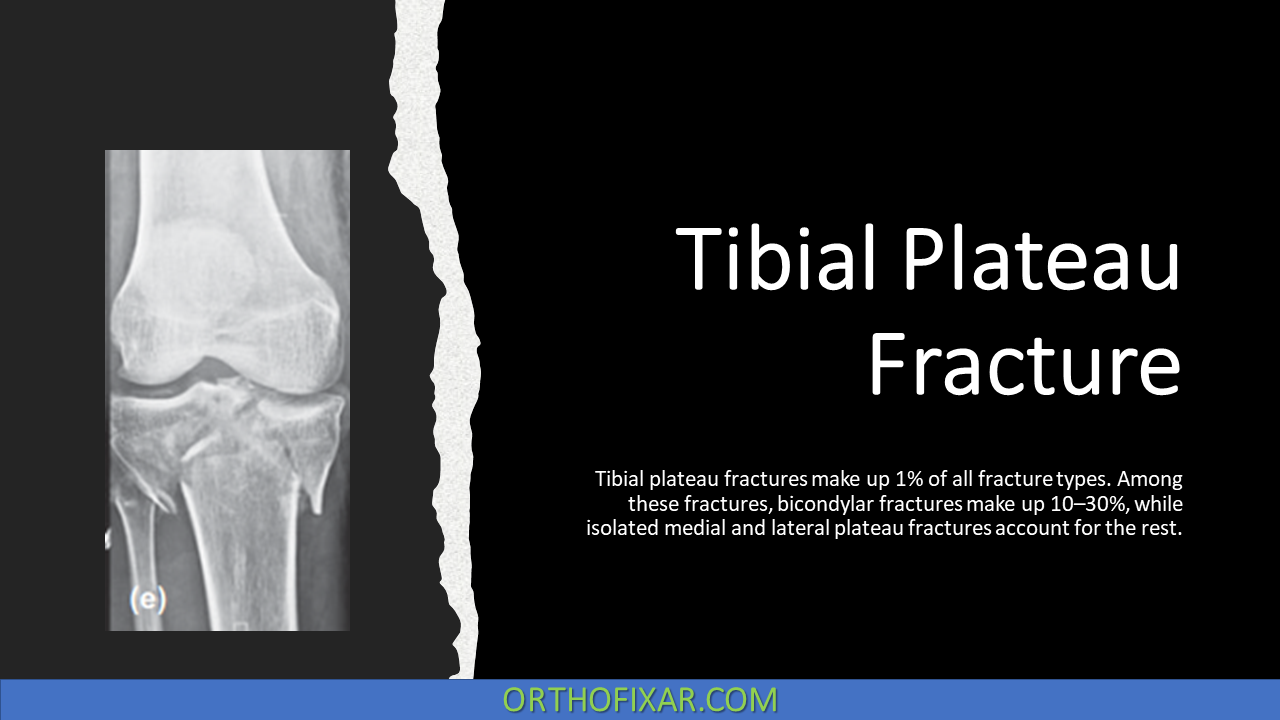 (e)

Tibial Plateau Fracture

Tibial plateau fractures make up 1% of all fracture types. Among these fractures, bicondylar fractures make up 10–30%, while isolated medial and lateral plateau fractures account for the rest.

ORTHOFIXAR.COM